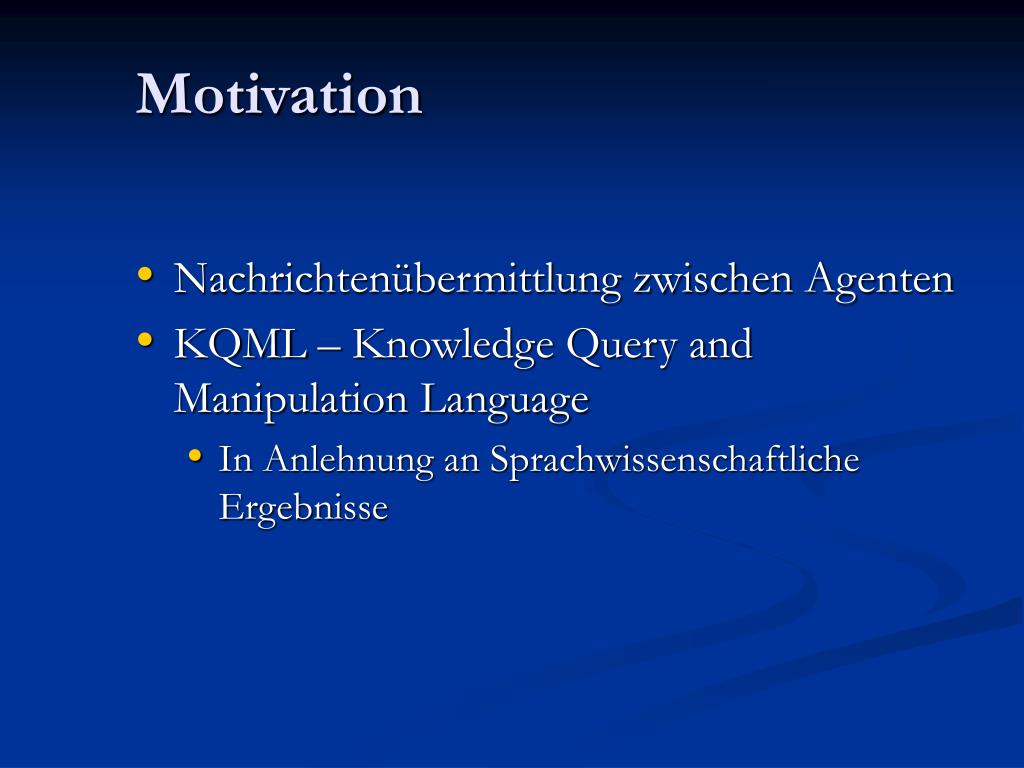 Motivation

• Nachrichtenübermittlung zwischen Agenten
• KQML – Knowledge Query and Manipulation Language
  • In Anlehnung an Sprachwissenschaftliche Ergebnisse